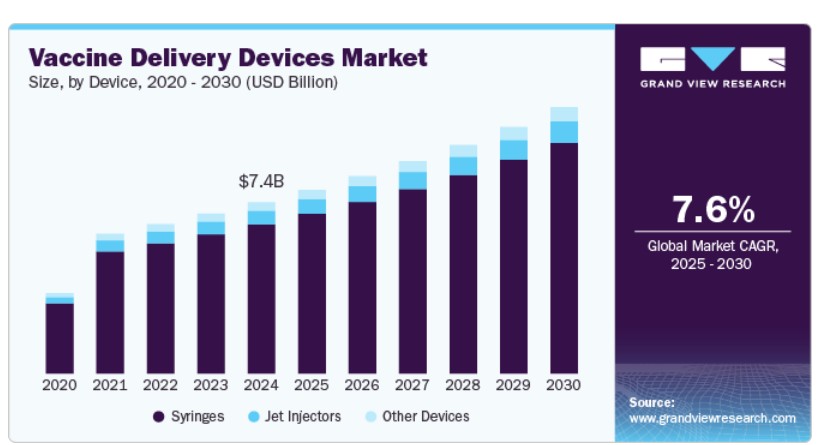 Vaccine Delivery Devices Market
Size, by Device, 2020 - 2030 (USD Billion)

$7.4B

2020 2021 2022 2023 2024 2025 2026 2027 2028 2029 2030

Syringes Jet Injectors Other Devices

GRAND VIEW RESEARCH

7.6%
Global Market CAGR, 2025 - 2030

Source:
www.grandviewresearch.com